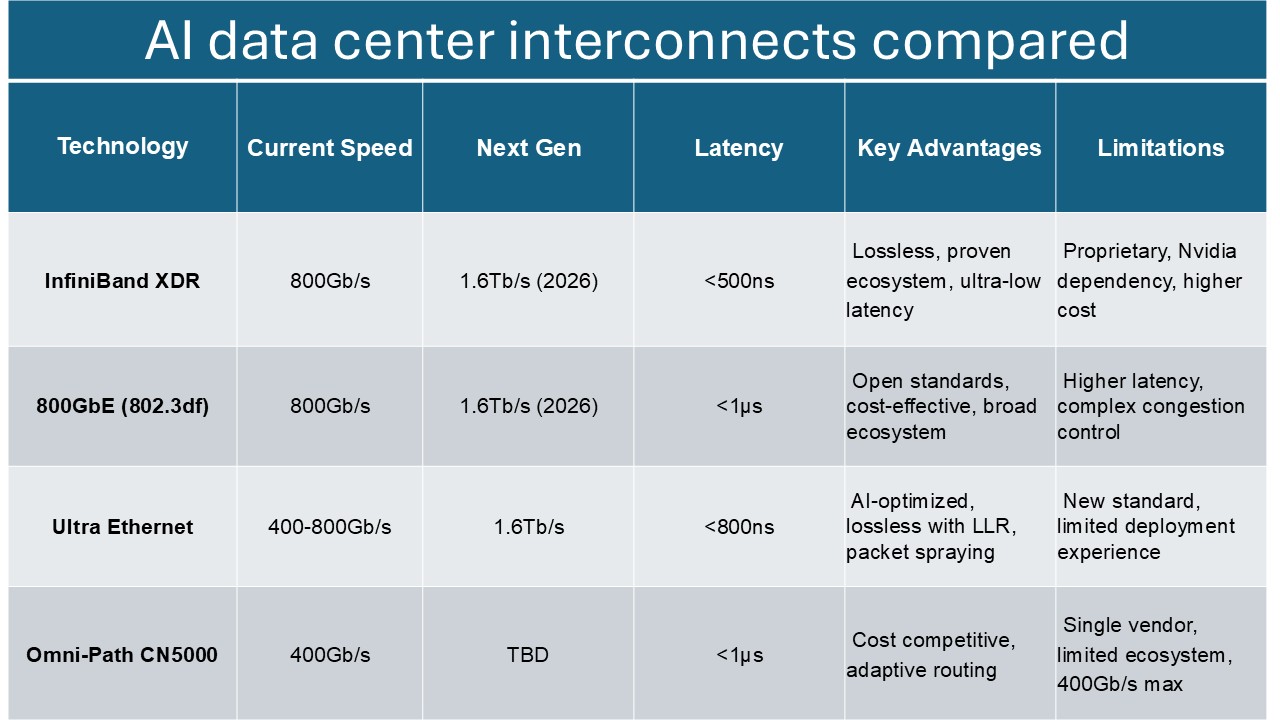 AI data center interconnects compared

| Technology | Current Speed | Next Gen | Latency | Key Advantages | Limitations |
|---|---|---|---|---|---|
| InfiniBand XDR | 800Gb/s | 1.6Tb/s (2026) | <500ns | Lossless, proven ecosystem, ultra-low latency | Proprietary, Nvidia dependency, higher cost |
| 800GbE (802.3df) | 800Gb/s | 1.6Tb/s (2026) | <1µs | Open standards, cost-effective, broad ecosystem | Higher latency, complex congestion control |
| Ultra Ethernet | 400-800Gb/s | 1.6Tb/s | <800ns | AI-optimized, lossless with LLR, packet spraying | New standard, limited deployment experience |
| Omni-Path CN5000 | 400Gb/s | TBD | <1µs | Cost competitive, adaptive routing | Single vendor, limited ecosystem, 400Gb/s max |